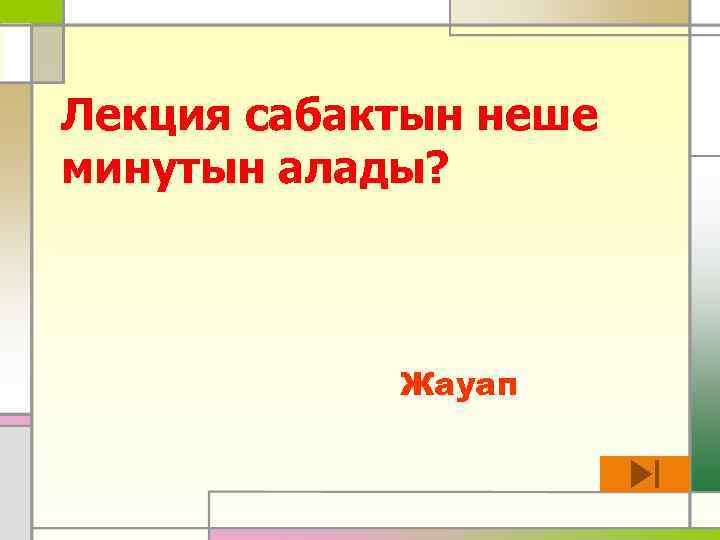 Лекция сабактын неше минутын алады?

Жауап